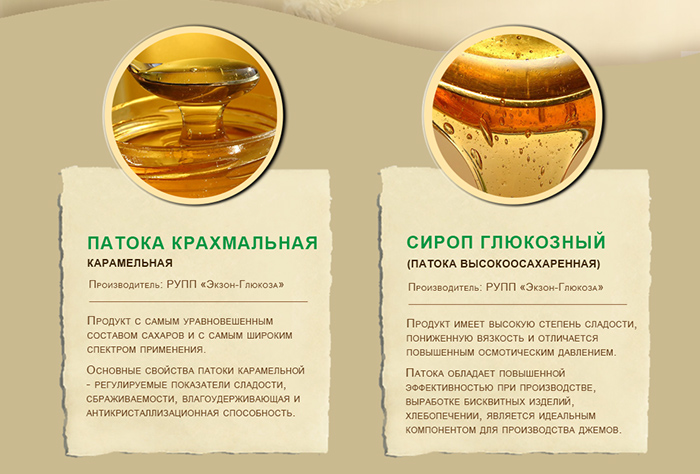 ПАТОКА КРАХМАЛЬНАЯ
КАРАМЕЛЬНАЯ

Производитель: РУПП «Экзон-Глюкоза»

Продукт с самым уравновешенным составом сахаров и с самым широким спектром применения.

Основные свойства патоки карамельной - регулируемые показатели сладости, сбраживаемости, влагоудерживающая и антикристаллизационная способность.

СИРОП ГЛЮКОЗНЫЙ
(ПАТОКА ВЫСОКООСАХАРЕННАЯ)

Производитель: РУПП «Экзон-Глюкоза»

Продукт имеет высокую степень сладости, пониженную вязкость и отличается повышенным осмотическим давлением.

Патока обладает повышенной эффективностью при производстве, выработке бисквитных изделий, хлебопечении, является идеальным компонентом для производства джемов.